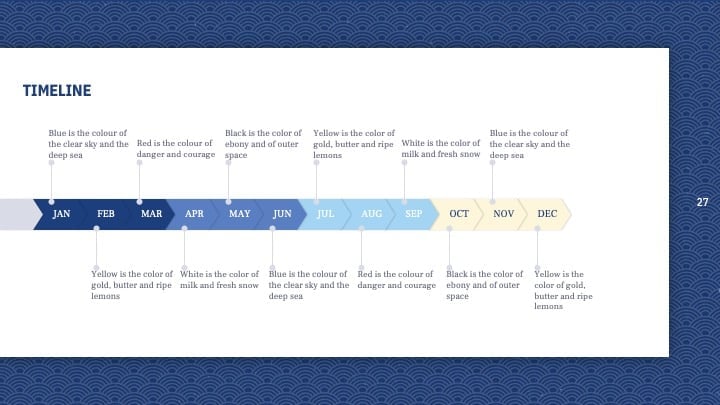 TIMELINE

Blue is the colour of the clear sky and the deep sea

Red is the colour of danger and courage

Black is the color of ebony and of outer space

Yellow is the color of gold, butter and ripe lemons

White is the color of milk and fresh snow

Blue is the colour of the clear sky and the deep sea

JAN FEB MAR APR MAY JUN JUL AUG SEP OCT NOV DEC

Yellow is the color of gold, butter and ripe lemons

White is the color of milk and fresh snow

Blue is the colour of the clear sky and the deep sea

Red is the colour of danger and courage

Black is the color of ebony and of outer space

Yellow is the color of gold, butter and ripe lemons

27